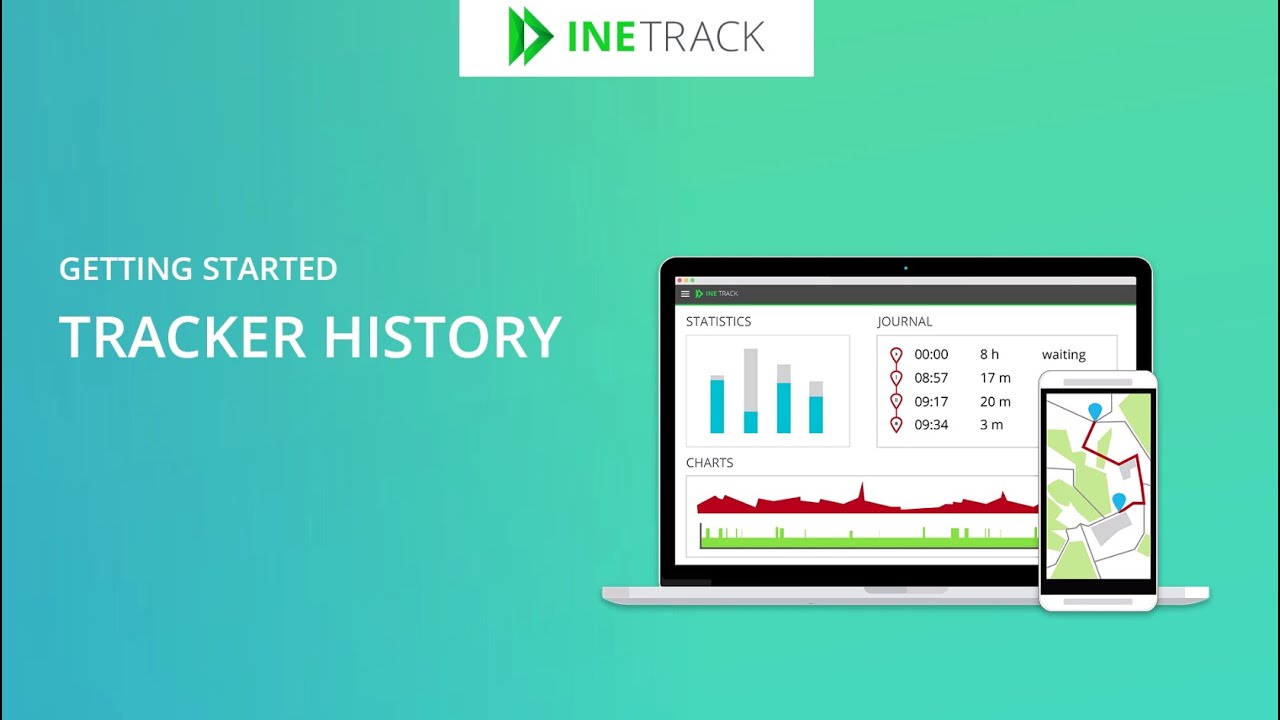 INETRACK

GETTING STARTED

TRACKER HISTORY

INE TRACK

STATISTICS

JOURNAL

00:00 8 h waiting
08:57 17 m
09:17 20 m
09:34 3 m

CHARTS